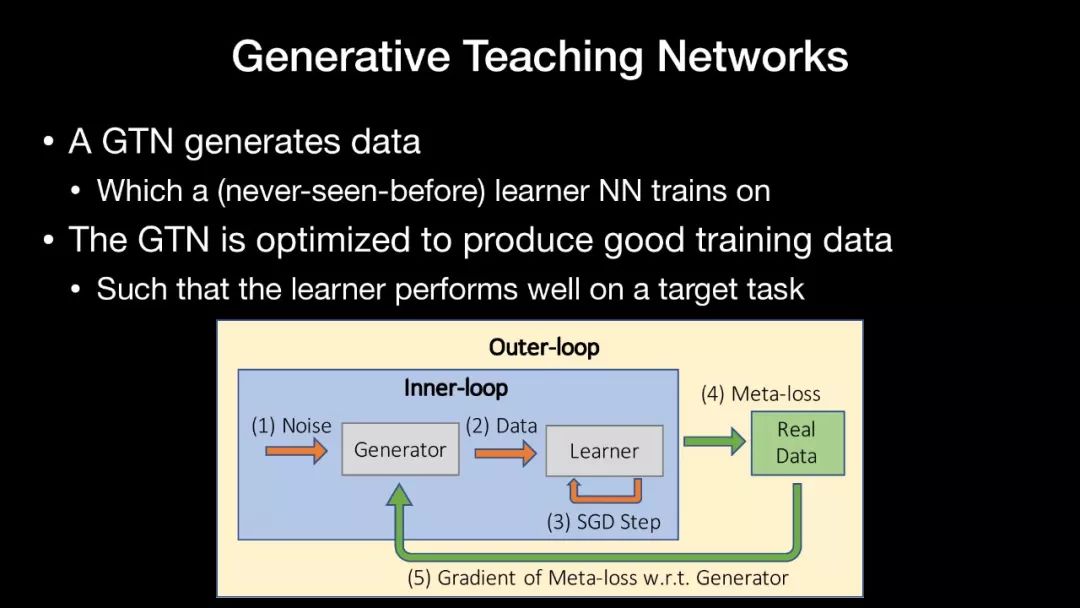 Generative Teaching Networks

• A GTN generates data
  • Which a (never-seen-before) learner NN trains on
• The GTN is optimized to produce good training data
  • Such that the learner performs well on a target task

Outer-loop

Inner-loop

(1) Noise

Generator

(2) Data

Learner

(3) SGD Step

(4) Meta-loss

Real Data

(5) Gradient of Meta-loss w.r.t. Generator